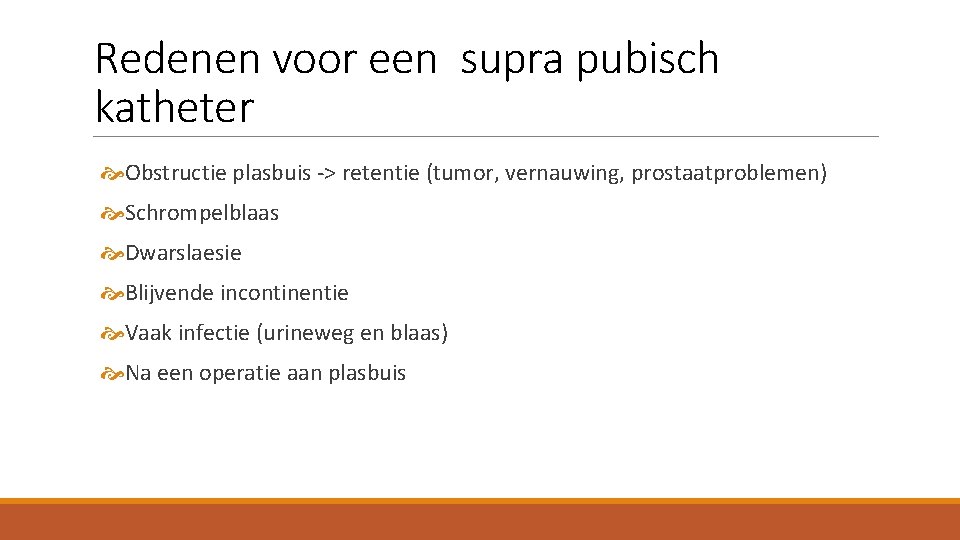 Redenen voor een supra pubisch katheter

Obstructie plasbuis -> retentie (tumor, vernauwing, prostaatproblemen)

Schrompelblaas

Dwarslaesie

Blijvende incontinentie

Vaak infectie (urineweg en blaas)

Na een operatie aan plasbuis